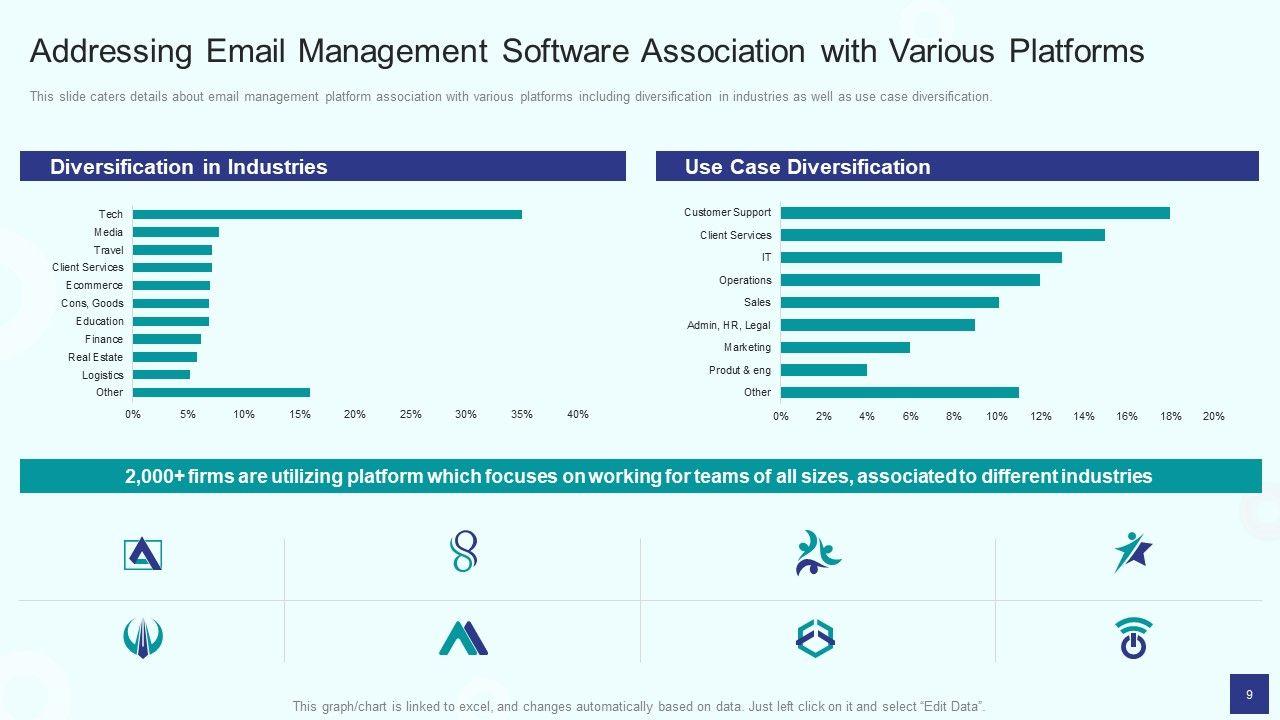 Addressing Email Management Software Association with Various Platforms

This slide caters details about email management platform association with various platforms including diversification in industries as well as use case diversification.

Diversification in Industries

Tech
Media
Travel
Client Services
Ecommerce
Cons, Goods
Education
Finance
Real Estate
Logistics
Other

0% 5% 10% 15% 20% 25% 30% 35% 40%

Use Case Diversification

Customer Support
Client Services
IT
Operations
Sales
Admin, HR, Legal
Marketing
Produt & eng
Other

0% 2% 4% 6% 8% 10% 12% 14% 16% 18% 20%

2,000+ firms are utilizing platform which focuses on working for teams of all sizes, associated to different industries

This graph/chart is linked to excel, and changes automatically based on data. Just left click on it and select "Edit Data".

9